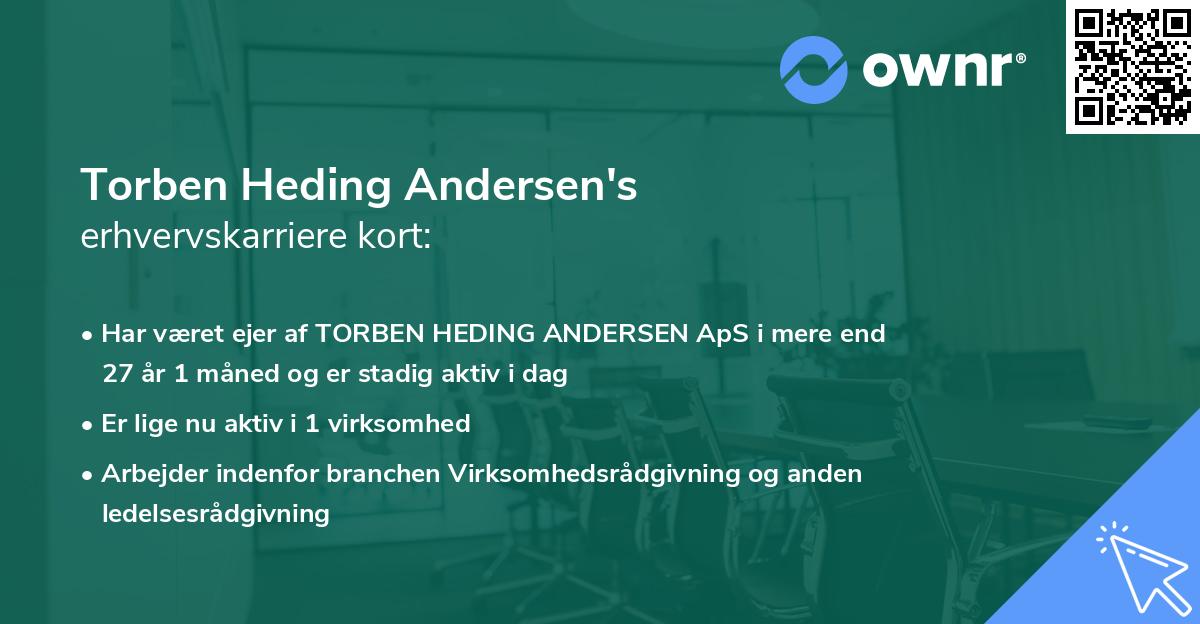 ownr®

Torben Heding Andersen's
erhvervskarriere kort:

• Har været ejer af TORBEN HEDING ANDERSEN ApS i mere end 27 år 1 måned og er stadig aktiv i dag
• Er lige nu aktiv i 1 virksomhed
• Arbejder indenfor branchen Virksomhedsrådgivning og anden ledelsesrådgivning